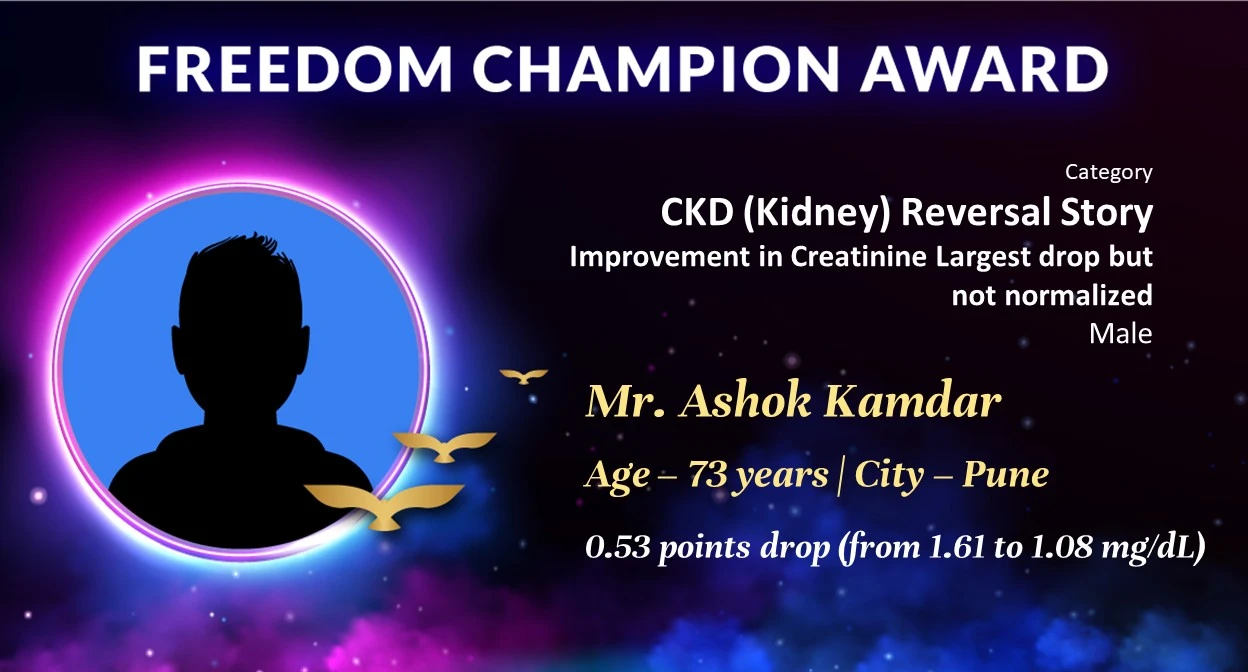 FREEDOM CHAMPION AWARD

Category
CKD (Kidney) Reversal Story
Improvement in Creatinine Largest drop but not normalized
Male

Mr. Ashok Kamdar
Age – 73 years | City – Pune
0.53 points drop (from 1.61 to 1.08 mg/dL)